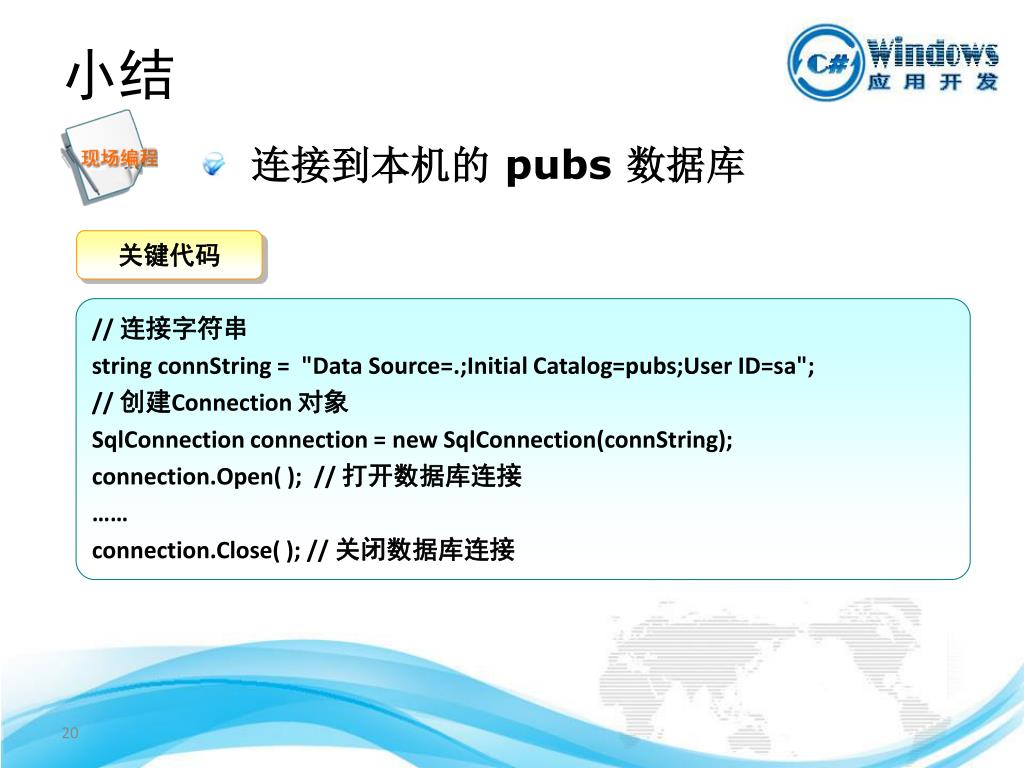 小结

C# Windows 应用开发

现场编程

连接到本机的 pubs 数据库

关键代码

// 连接字符串
string connString = "Data Source=.;Initial Catalog=pubs;User ID=sa";
// 创建Connection 对象
SqlConnection connection = new SqlConnection(connString);
connection.Open( ); // 打开数据库连接
……
connection.Close( ); // 关闭数据库连接

20